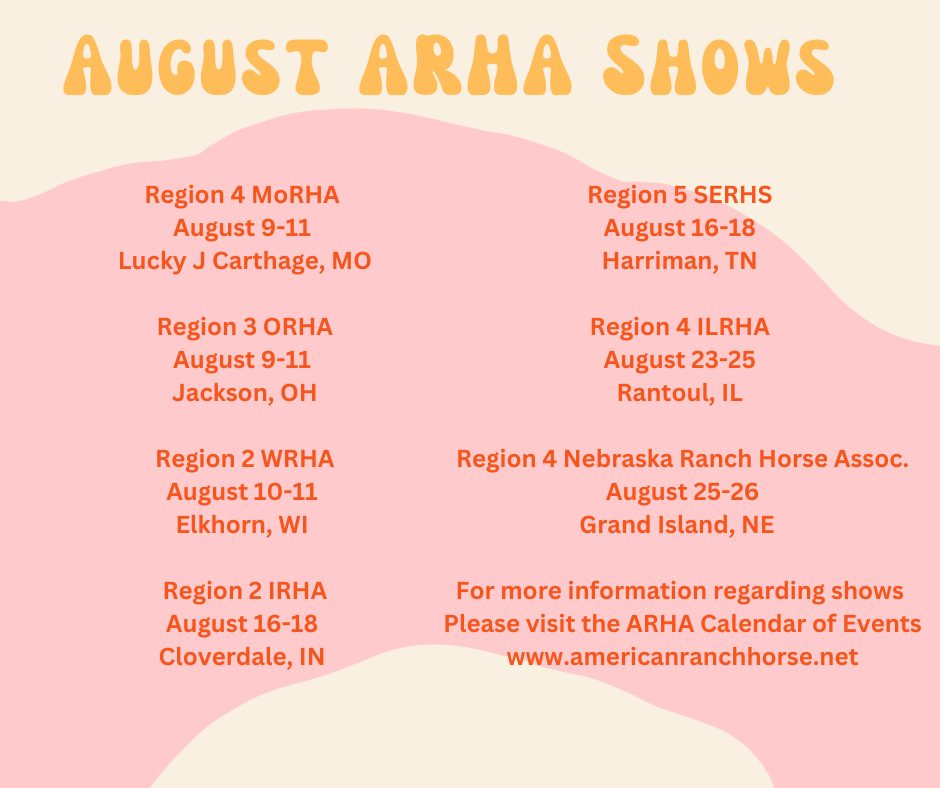 AUGUST ARHA SHOWS

Region 4 MoRHA
August 9-11
Lucky J Carthage, MO

Region 3 ORHA
August 9-11
Jackson, OH

Region 2 WRHA
August 10-11
Elkhorn, WI

Region 2 IRHA
August 16-18
Cloverdale, IN

Region 5 SERHS
August 16-18
Harriman, TN

Region 4 ILRHA
August 23-25
Rantoul, IL

Region 4 Nebraska Ranch Horse Assoc.
August 25-26
Grand Island, NE

For more information regarding shows
Please visit the ARHA Calendar of Events
www.americanranchhorse.net